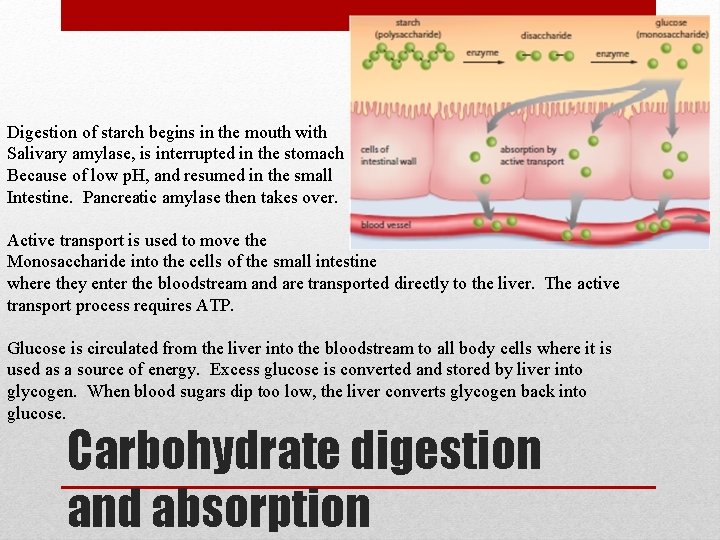 starch
(polysaccharide)

enzyme

disaccharide

enzyme

glucose
(monosaccharide)

cells of
intestinal wall

absorption by
active transport

blood vessel

Digestion of starch begins in the mouth with Salivary amylase, is interrupted in the stomach Because of low pH, and resumed in the small Intestine. Pancreatic amylase then takes over.

Active transport is used to move the Monosaccharide into the cells of the small intestine where they enter the bloodstream and are transported directly to the liver. The active transport process requires ATP.

Glucose is circulated from the liver into the bloodstream to all body cells where it is used as a source of energy. Excess glucose is converted and stored by liver into glycogen. When blood sugars dip too low, the liver converts glycogen back into glucose.

Carbohydrate digestion and absorption